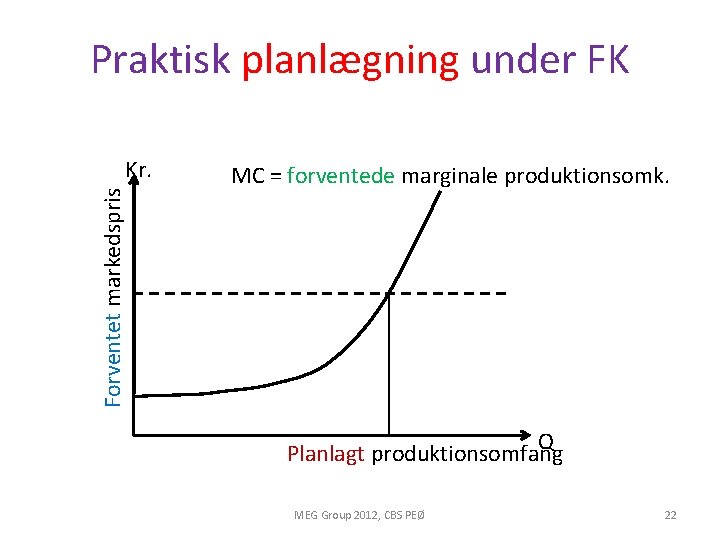 Praktisk planlægning under FK

Kr.

MC = forventede marginale produktionsomk.

Forventet markedspris

Q

Planlagt produktionsomfang

MEG Group 2012, CBS PEØ

22